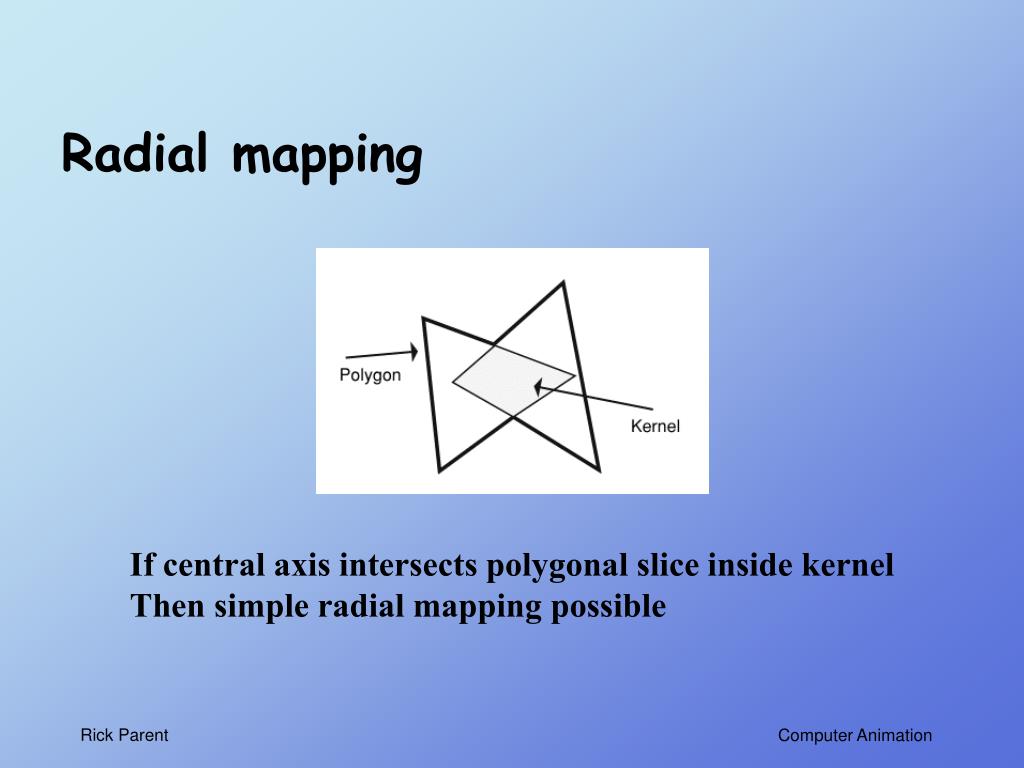 Radial mapping

Polygon

Kernel

If central axis intersects polygonal slice inside kernel
Then simple radial mapping possible

Rick Parent

Computer Animation